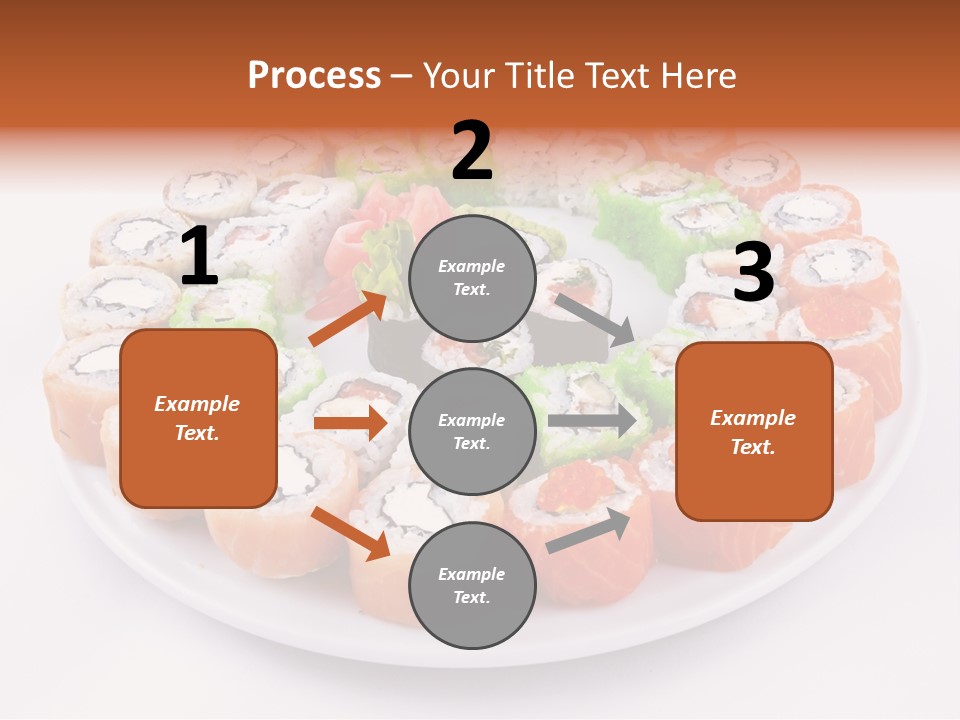 Process – Your Title Text Here

1

Example Text.

2

Example Text.

Example Text.

Example Text.

3

Example Text.